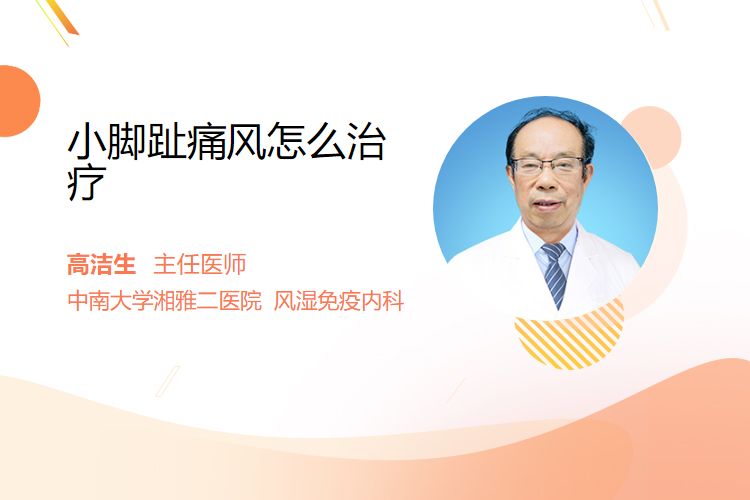 小脚趾痛风怎么治疗

高洁生 主任医师
中南大学湘雅二医院 风湿免疫内科